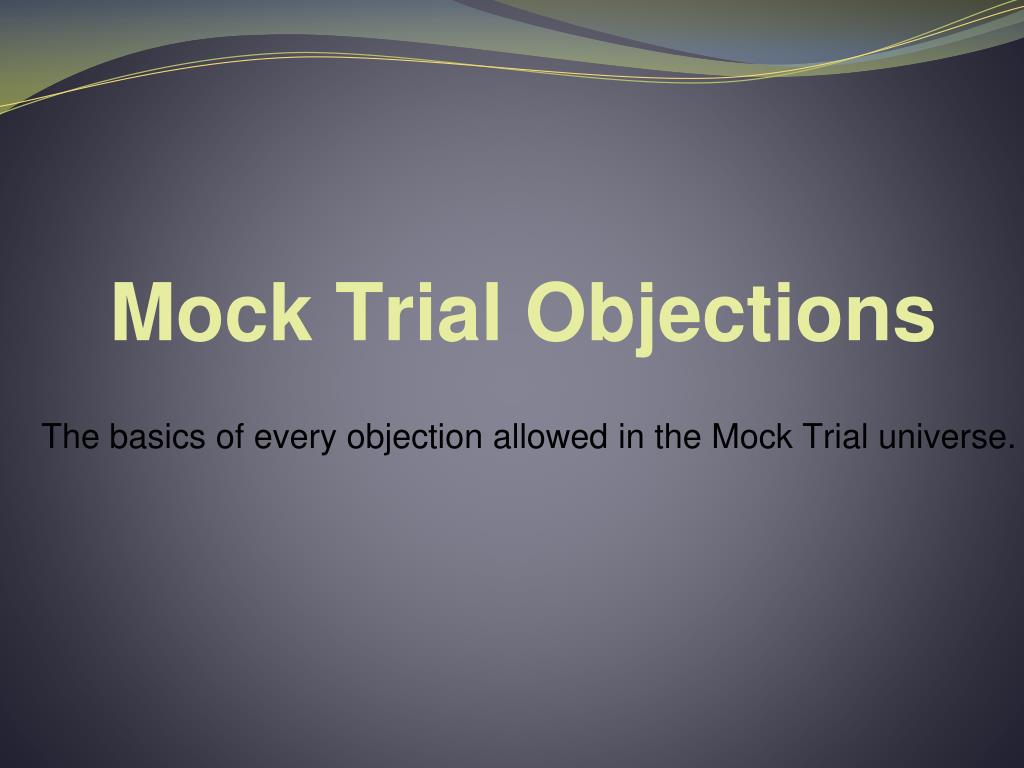 Mock Trial Objections

The basics of every objection allowed in the Mock Trial universe.